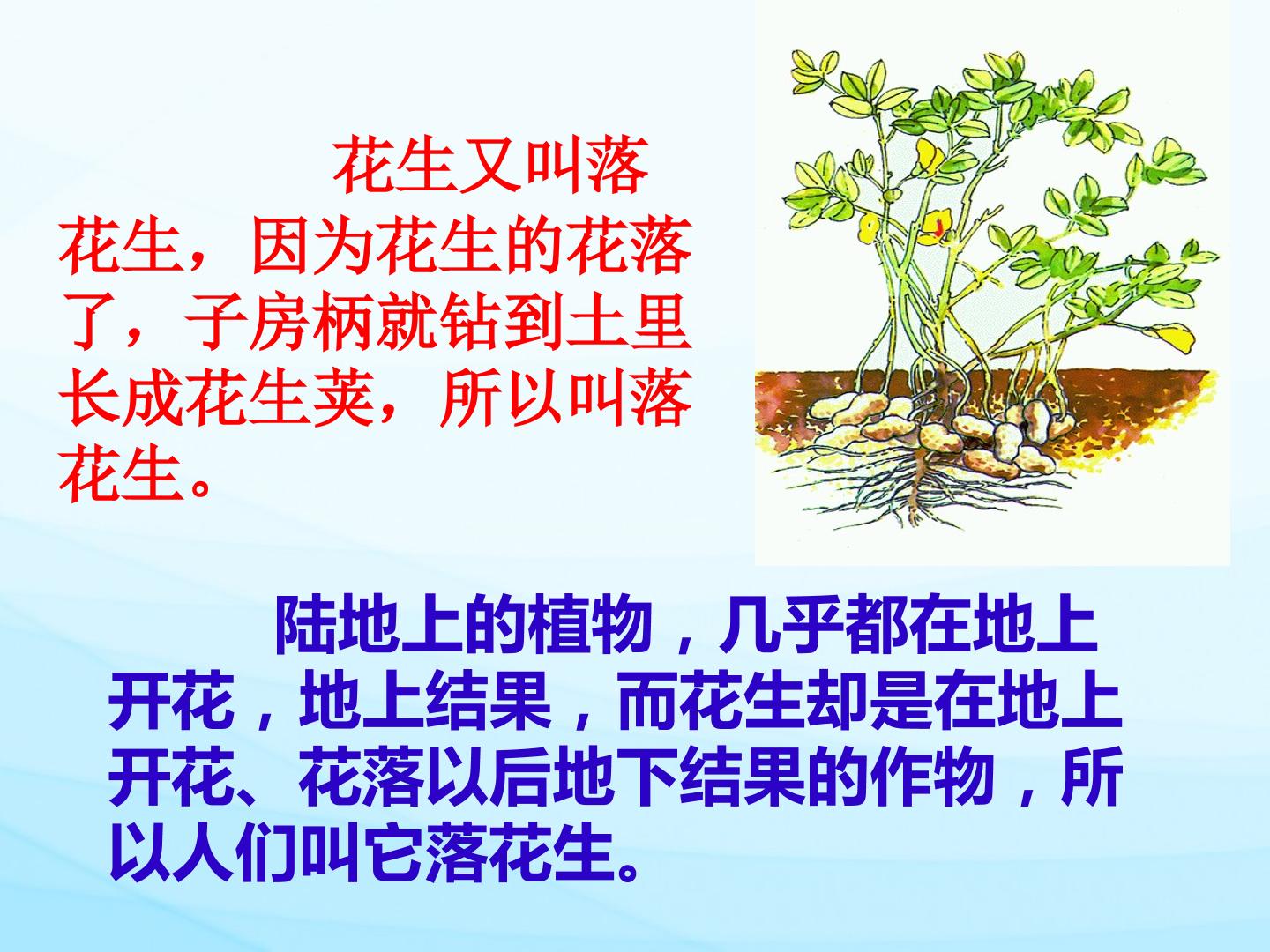 花生又叫落花生，因为花生的花落了，子房柄就钻到土里长成花生荚，所以叫落花生。

陆地上的植物，几乎都在地上开花，地上结果，而花生却是在地上开花、花落以后地下结果的作物，所以人们叫它落花生。